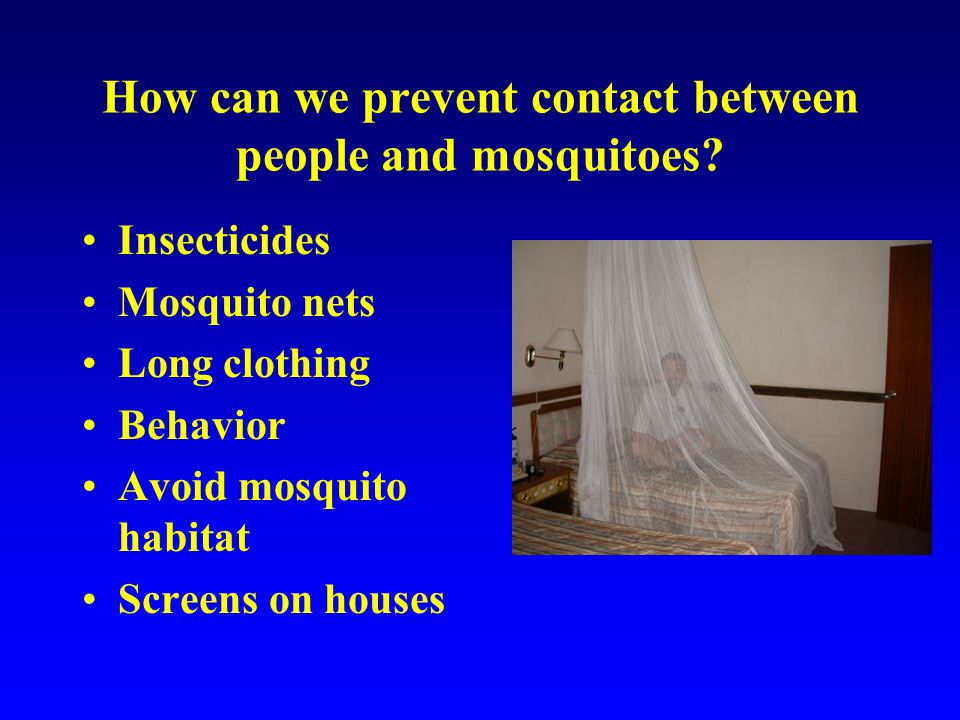 How can we prevent contact between people and mosquitoes?

• Insecticides
• Mosquito nets
• Long clothing
• Behavior
• Avoid mosquito habitat
• Screens on houses